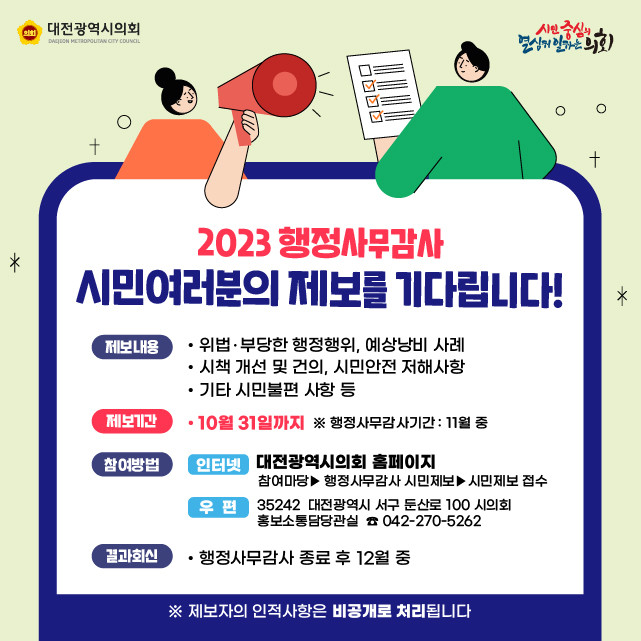 의회 대전광역시의회
DAEJEON METROPOLITAN CITY COUNCIL

시민 중심의 열심히 일하는 의회

2023 행정사무감사
시민여러분의 제보를 기다립니다!

제보내용
• 위법·부당한 행정행위, 예상낭비 사례
• 시책 개선 및 건의, 시민안전 저해사항
• 기타 시민불편 사항 등

제보기간
• 10월 31일까지 ※ 행정사무감사기간 : 11월 중

참여방법
인터넷 대전광역시의회 홈페이지
참여마당▶ 행정사무감사 시민제보▶ 시민제보 접수
우 편 35242 대전광역시 서구 둔산로 100 시의회
홍보소통담당관실 ☎ 042-270-5262

결과회신
• 행정사무감사 종료 후 12월 중

※ 제보자의 인적사항은 비공개로 처리됩니다